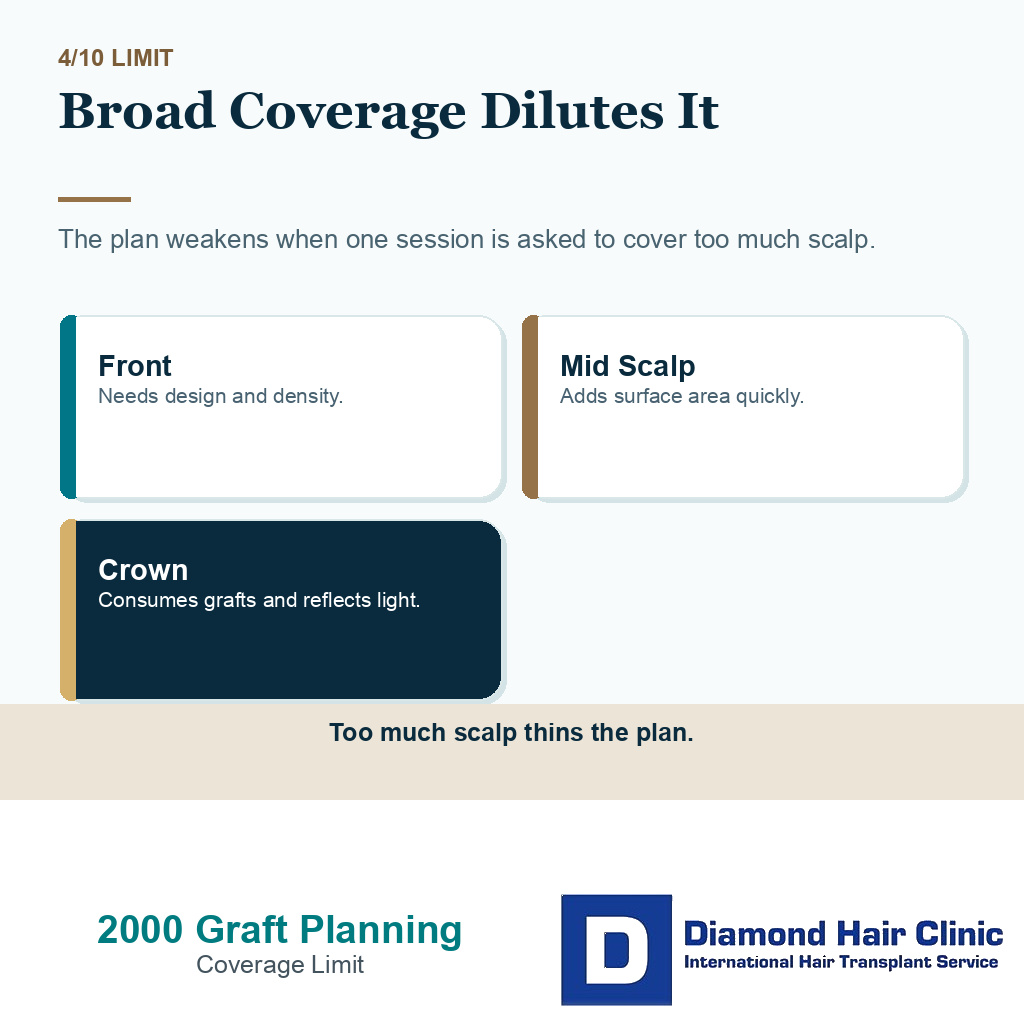 4/10 LIMIT

Broad Coverage Dilutes It

The plan weakens when one session is asked to cover too much scalp.

Front
Needs design and density.

Mid Scalp
Adds surface area quickly.

Crown
Consumes grafts and reflects light.

Too much scalp thins the plan.

2000 Graft Planning
Coverage Limit

D
Diamond Hair Clinic
International Hair Transplant Service